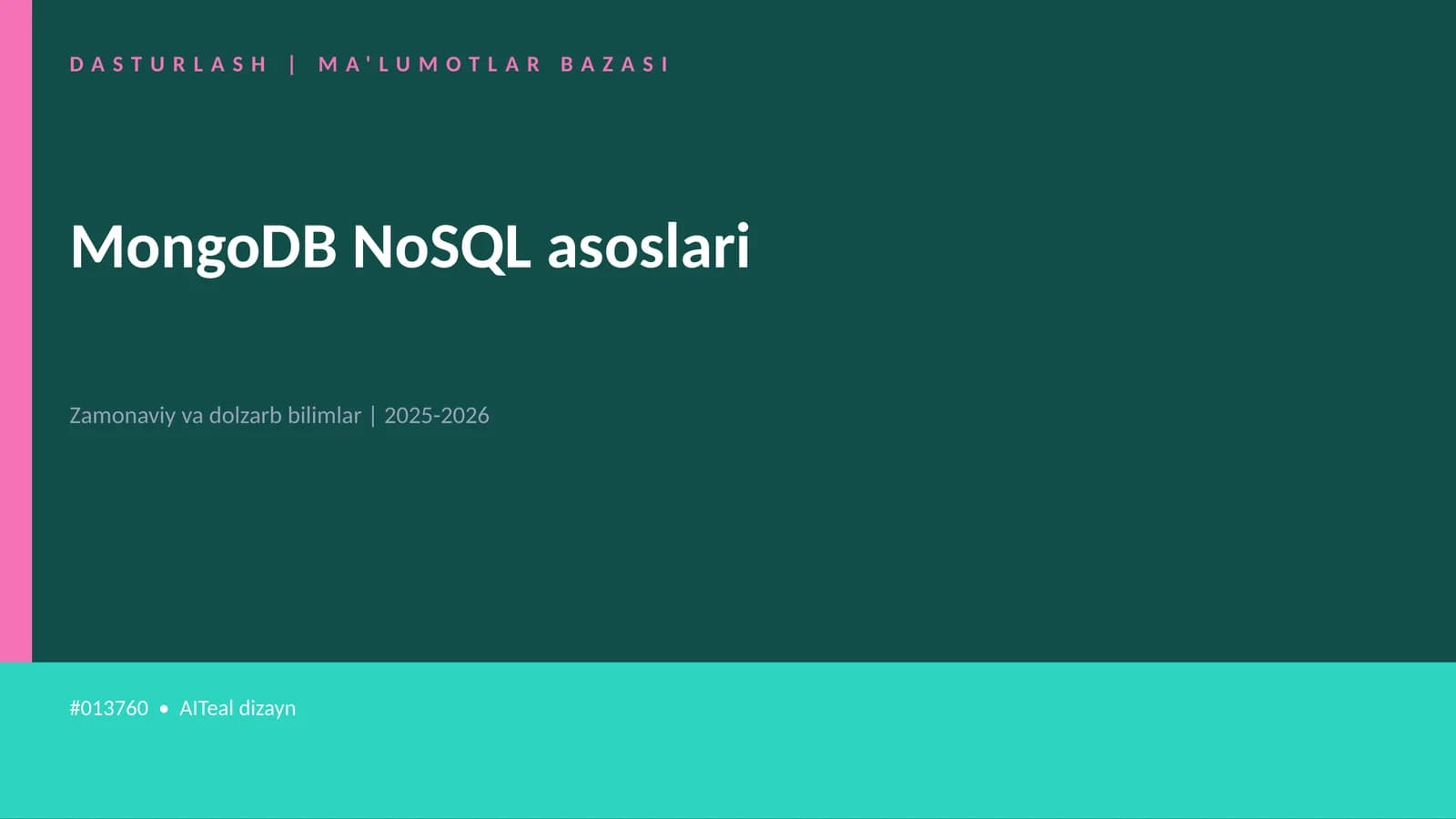 DASTURLASH | MA'LUMOTLAR BAZASI

MongoDB NoSQL asoslari

Zamonaviy va dolzarb bilimlar | 2025-2026

#013760 • AITeal dizayn